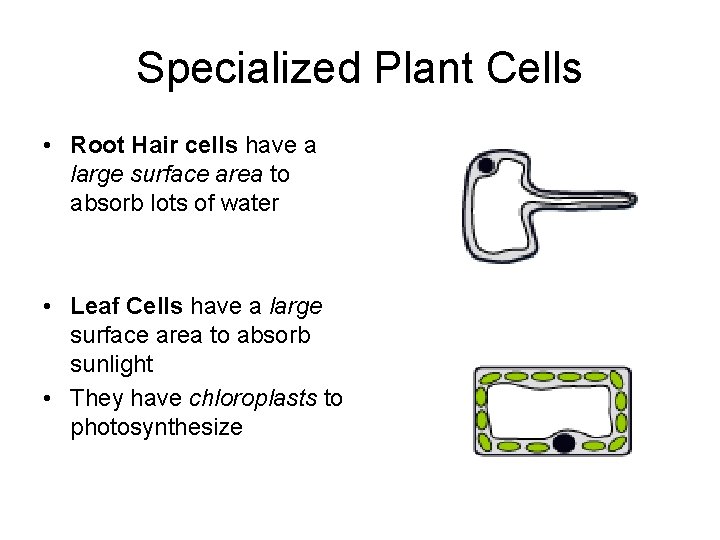 Specialized Plant Cells

• Root Hair cells have a large surface area to absorb lots of water

• Leaf Cells have a large surface area to absorb sunlight
• They have chloroplasts to photosynthesize